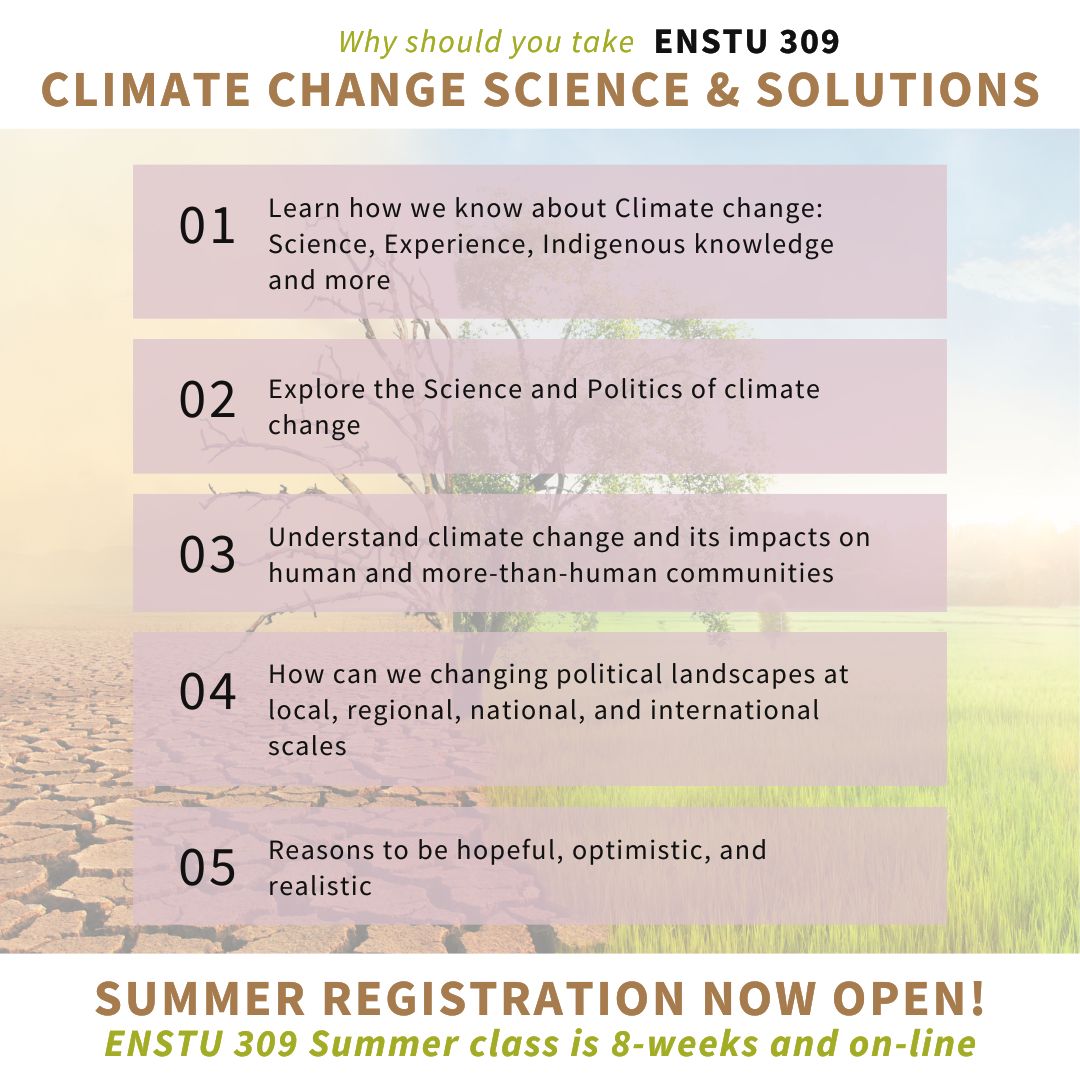 Why should you take ENSTU 309
CLIMATE CHANGE SCIENCE & SOLUTIONS

01 Learn how we know about Climate change: Science, Experience, Indigenous knowledge and more

02 Explore the Science and Politics of climate change

03 Understand climate change and its impacts on human and more-than-human communities

04 How can we changing political landscapes at local, regional, national, and international scales

05 Reasons to be hopeful, optimistic, and realistic

SUMMER REGISTRATION NOW OPEN!
ENSTU 309 Summer class is 8-weeks and on-line